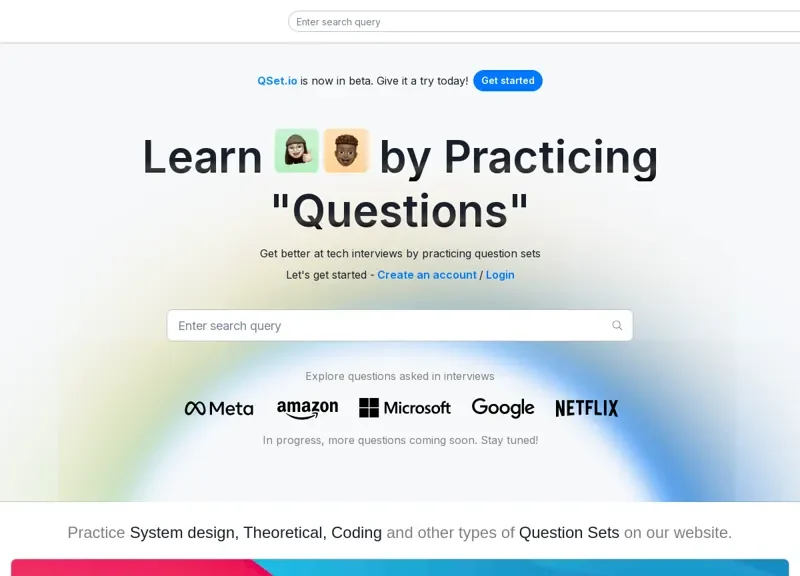 Enter search query

QSet.io is now in beta. Give it a try today! Get started

Learn by Practicing "Questions"

Get better at tech interviews by practicing question sets

Let's get started - Create an account / Login

Enter search query

Explore questions asked in interviews

Meta amazon Microsoft Google NETFLIX

In progress, more questions coming soon. Stay tuned!

Practice System design, Theoretical, Coding and other types of Question Sets on our website.